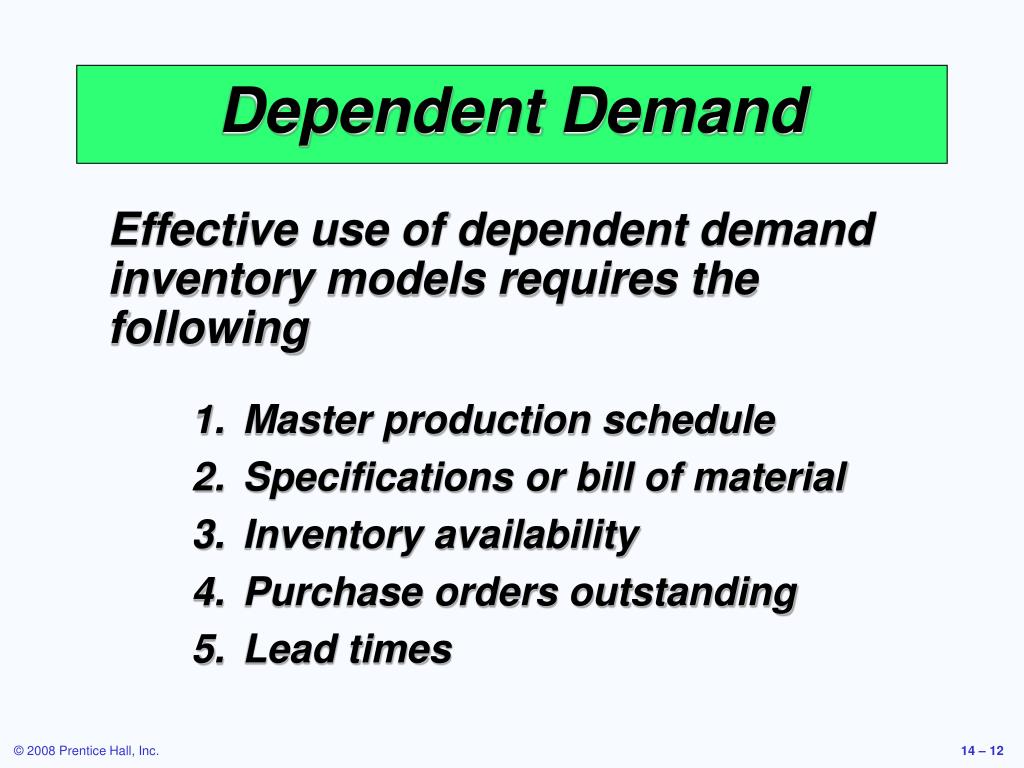 Dependent Demand

Effective use of dependent demand inventory models requires the following

1. Master production schedule
2. Specifications or bill of material
3. Inventory availability
4. Purchase orders outstanding
5. Lead times

© 2008 Prentice Hall, Inc.

14 – 12